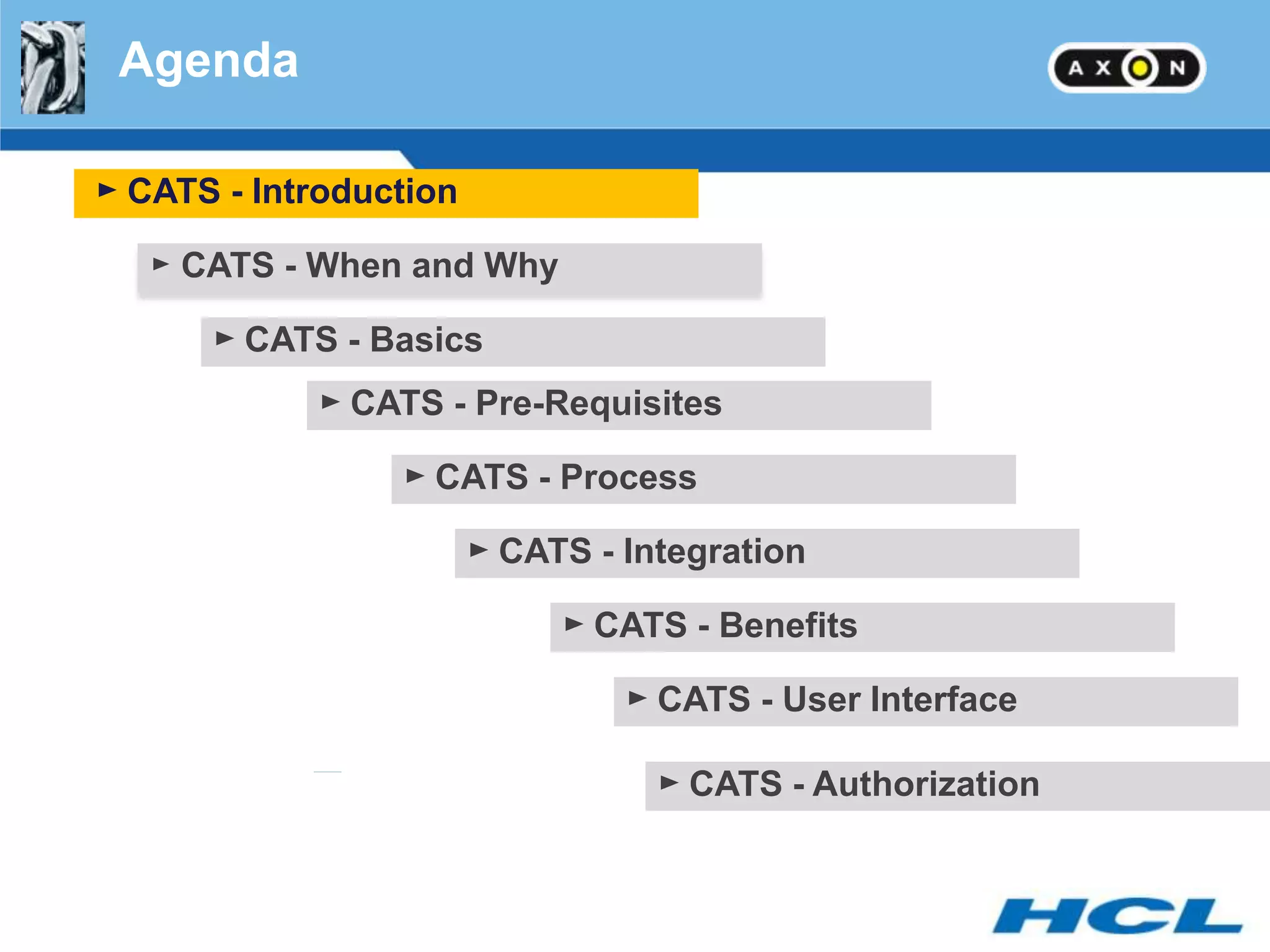 Agenda

AXON

► CATS - Introduction

► CATS - When and Why

► CATS - Basics

► CATS - Pre-Requisites

► CATS - Process

► CATS - Integration

► CATS - Benefits

► CATS - User Interface

► CATS - Authorization

HCL